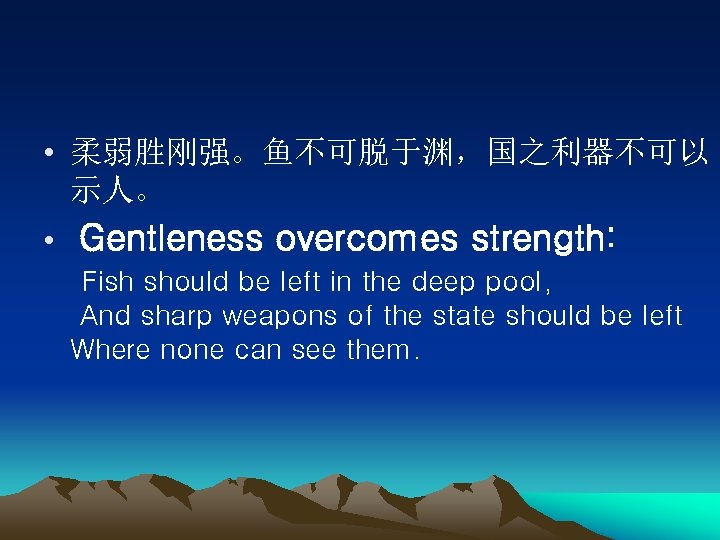 • 柔弱胜刚强。鱼不可脱于渊，国之利器不可以示人。

• Gentleness overcomes strength:
Fish should be left in the deep pool,
And sharp weapons of the state should be left
Where none can see them.